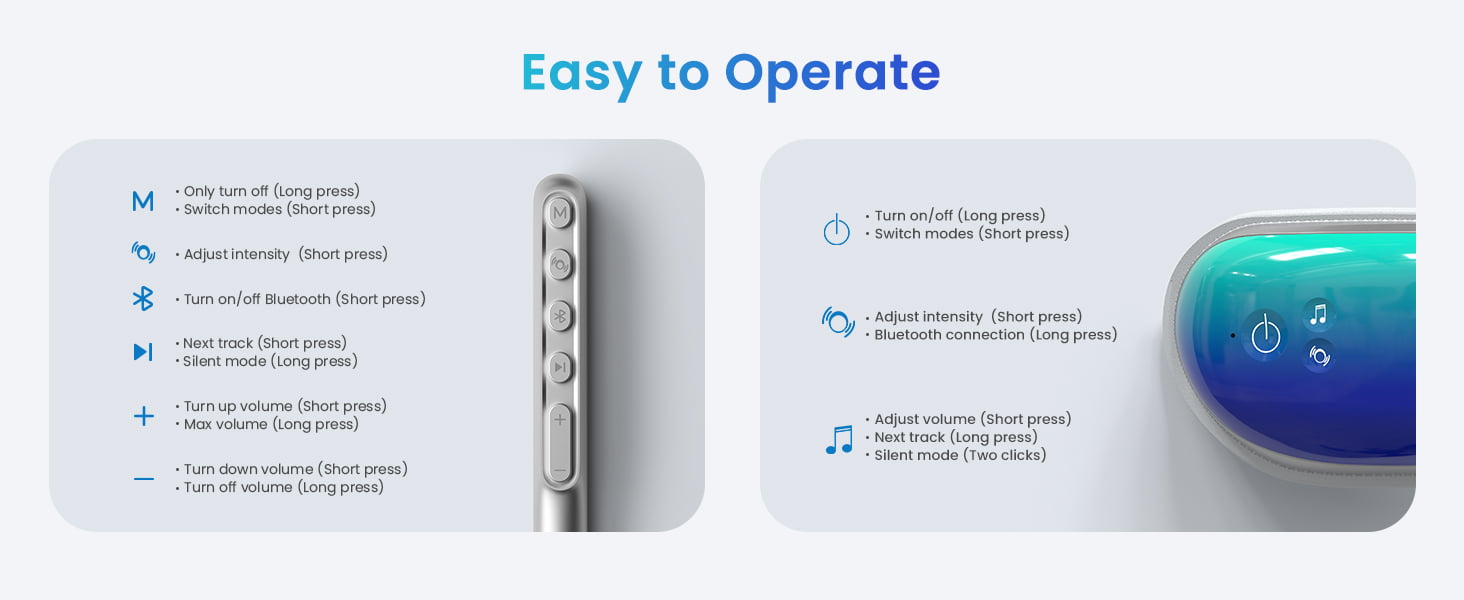 Easy to Operate

M
• Only turn off (Long press)
• Switch modes (Short press)

• Adjust intensity (Short press)

• Turn on/off Bluetooth (Short press)

• Next track (Short press)
• Silent mode (Long press)

+
• Turn up volume (Short press)
• Max volume (Long press)

—
• Turn down volume (Short press)
• Turn off volume (Long press)

M

+
—

• Turn on/off (Long press)
• Switch modes (Short press)

• Adjust intensity (Short press)
• Bluetooth connection (Long press)

• Adjust volume (Short press)
• Next track (Long press)
• Silent mode (Two clicks)